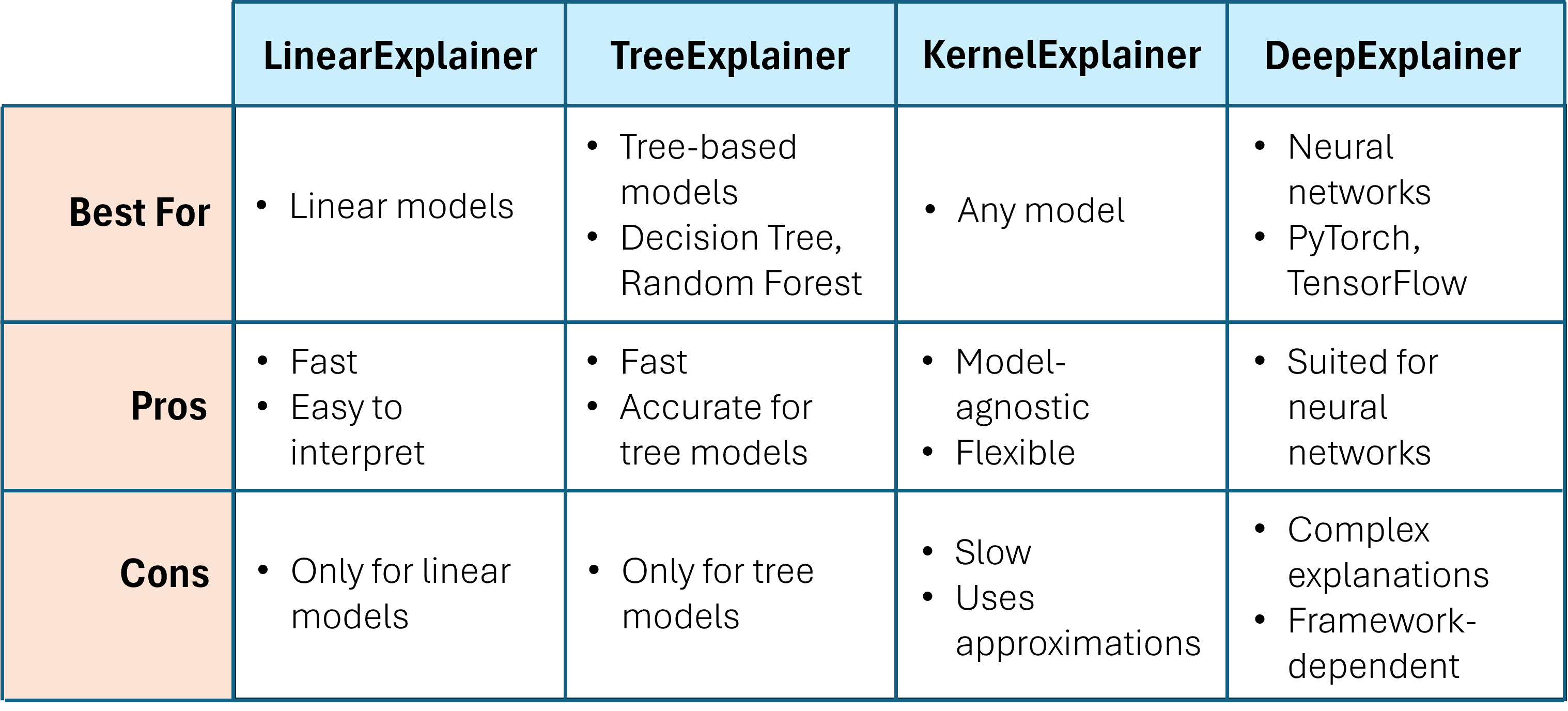 | | LinearExplainer | TreeExplainer | KernelExplainer | DeepExplainer |
|---|---|---|---|---|
| Best For | • Linear models | • Tree-based models • Decision Tree, Random Forest | • Any model | • Neural networks • PyTorch, TensorFlow |
| Pros | • Fast • Easy to interpret | • Fast • Accurate for tree models | • Model-agnostic • Flexible | • Suited for neural networks |
| Cons | • Only for linear models | • Only for tree models | • Slow • Uses approximations | • Complex explanations • Framework-dependent |